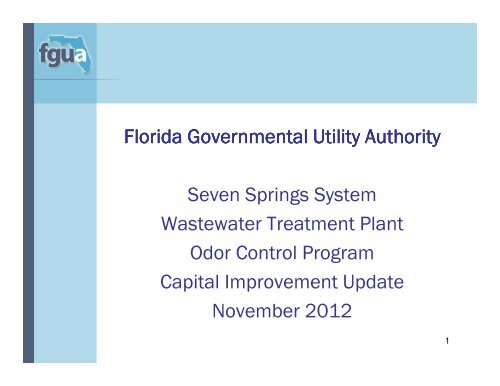 fgua

Florida Governmental Utility Authority

Seven Springs System
Wastewater Treatment Plant
Odor Control Program
Capital Improvement Update
November 2012

1